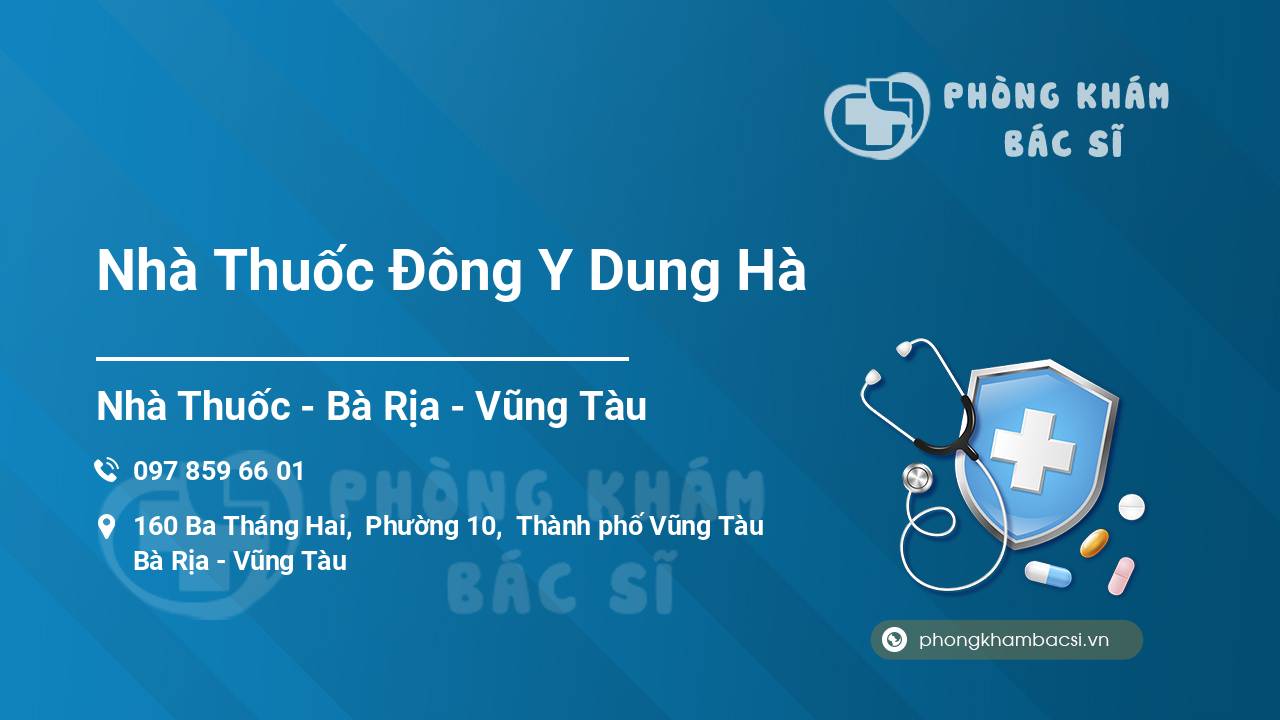 PHÒNG KHÁM
BÁC SĨ

Nhà Thuốc Đông Y Dung Hà

Nhà Thuốc - Bà Rịa - Vũng Tàu

097 859 66 01

160 Ba Tháng Hai, Phường 10, Thành phố Vũng Tàu
Bà Rịa - Vũng Tàu

PHÒNG KHÁM
BÁC SĨ

phongkhambacsi.vn